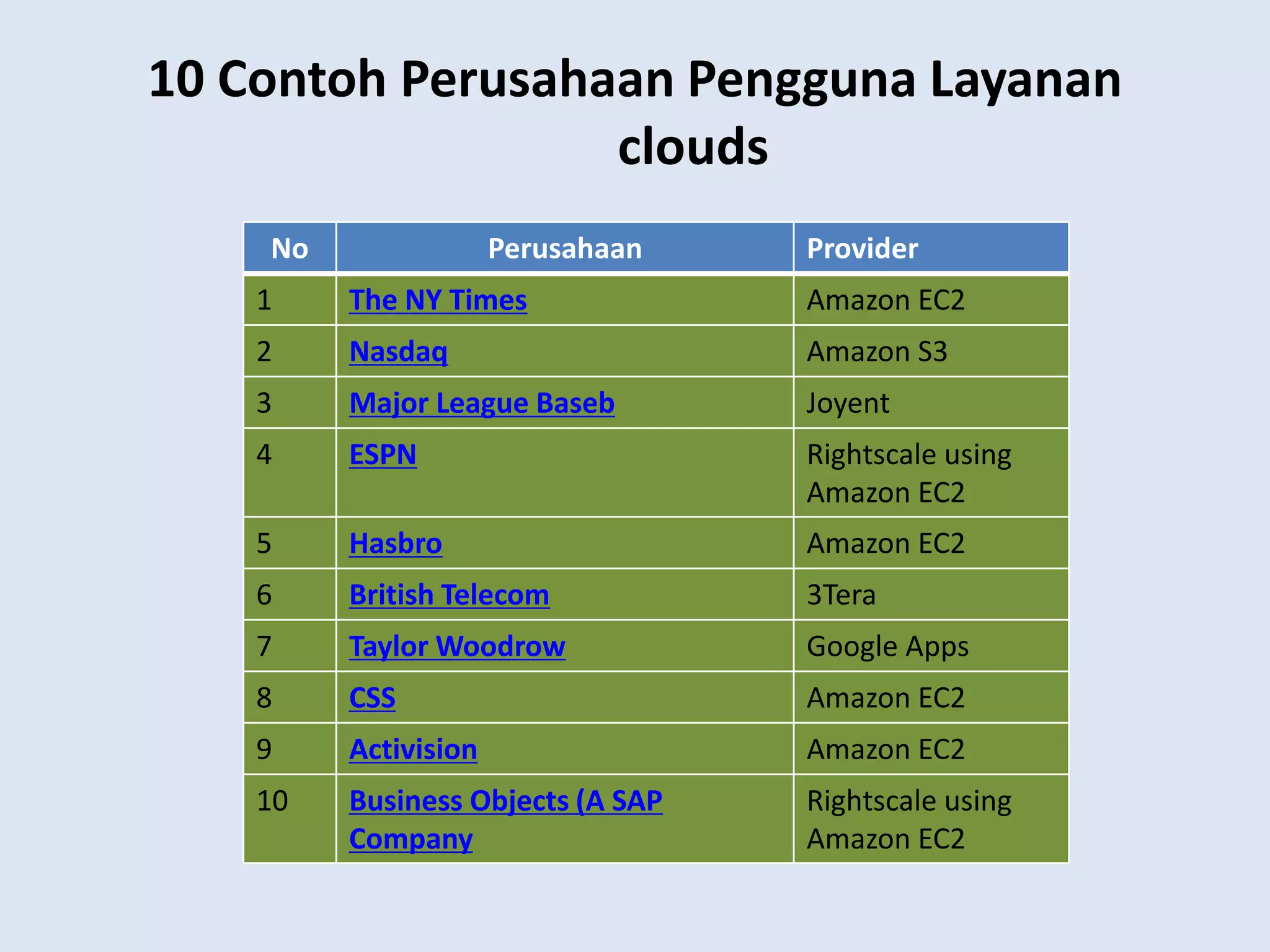 10 Contoh Perusahaan Pengguna Layanan clouds

| No | Perusahaan | Provider |
|---|---|---|
| 1 | The NY Times | Amazon EC2 |
| 2 | Nasdaq | Amazon S3 |
| 3 | Major League Baseb | Joyent |
| 4 | ESPN | Rightscale using Amazon EC2 |
| 5 | Hasbro | Amazon EC2 |
| 6 | British Telecom | 3Tera |
| 7 | Taylor Woodrow | Google Apps |
| 8 | CSS | Amazon EC2 |
| 9 | Activision | Amazon EC2 |
| 10 | Business Objects (A SAP Company | Rightscale using Amazon EC2 |